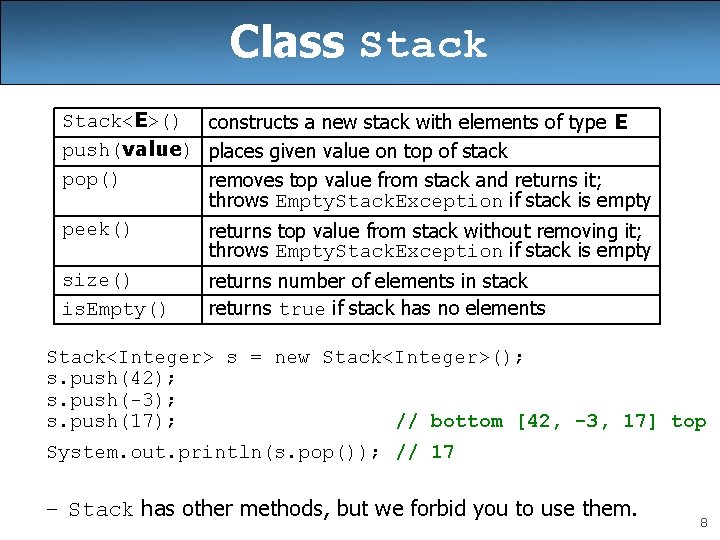 Class Stack

| Stack<E>() | constructs a new stack with elements of type E |
|---|---|
| push(value) | places given value on top of stack |
| pop() | removes top value from stack and returns it; throws EmptyStackException if stack is empty |
| peek() | returns top value from stack without removing it; throws EmptyStackException if stack is empty |
| size() | returns number of elements in stack |
| isEmpty() | returns true if stack has no elements |

Stack<Integer> s = new Stack<Integer>();
s.push(42);
s.push(-3);
s.push(17); // bottom [42, -3, 17] top

System.out.println(s.pop()); // 17

– Stack has other methods, but we forbid you to use them.

8